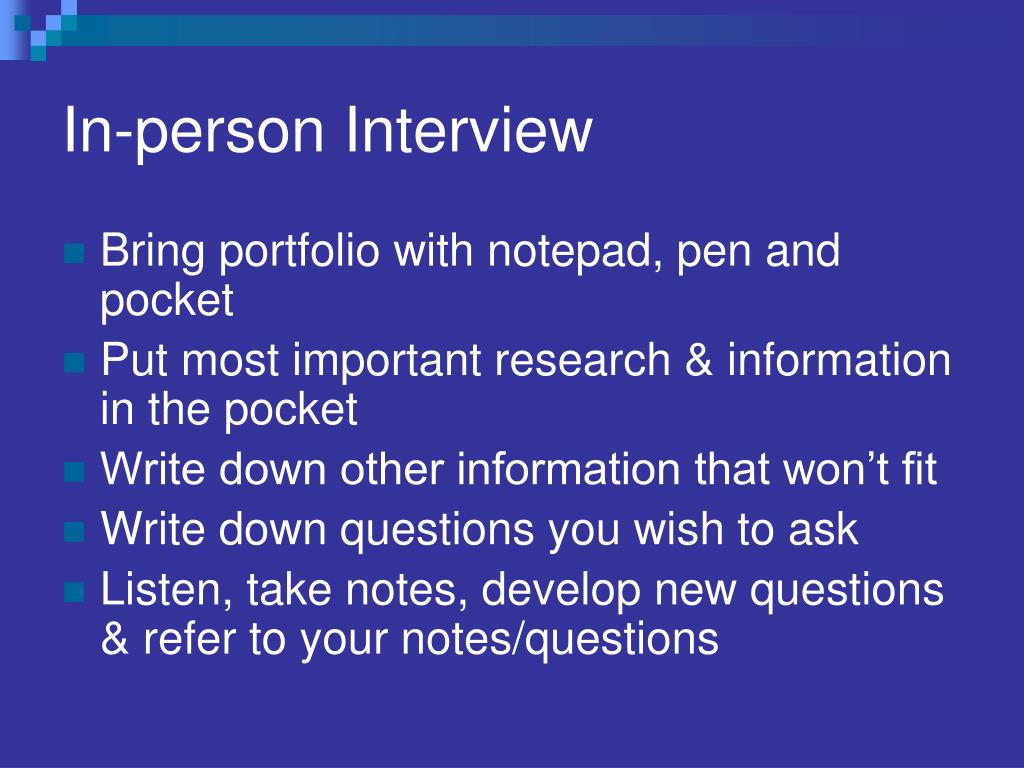 In-person Interview

- Bring portfolio with notepad, pen and pocket
- Put most important research & information in the pocket
- Write down other information that won’t fit
- Write down questions you wish to ask
- Listen, take notes, develop new questions & refer to your notes/questions